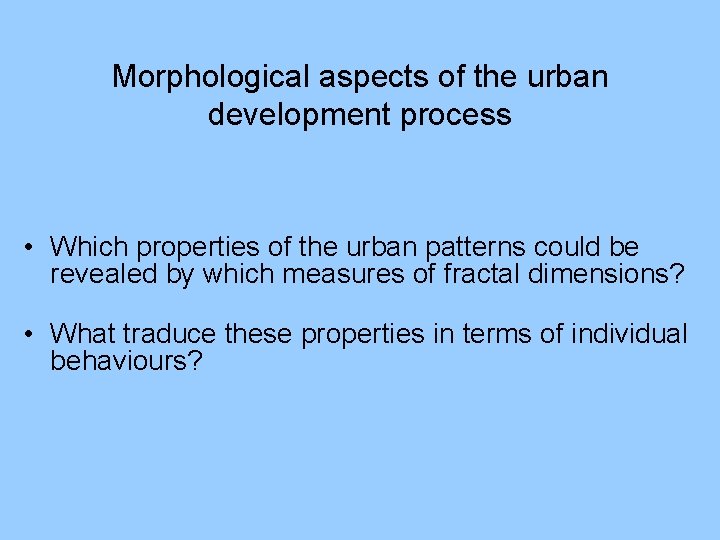 Morphological aspects of the urban development process

• Which properties of the urban patterns could be revealed by which measures of fractal dimensions?

• What traduce these properties in terms of individual behaviours?